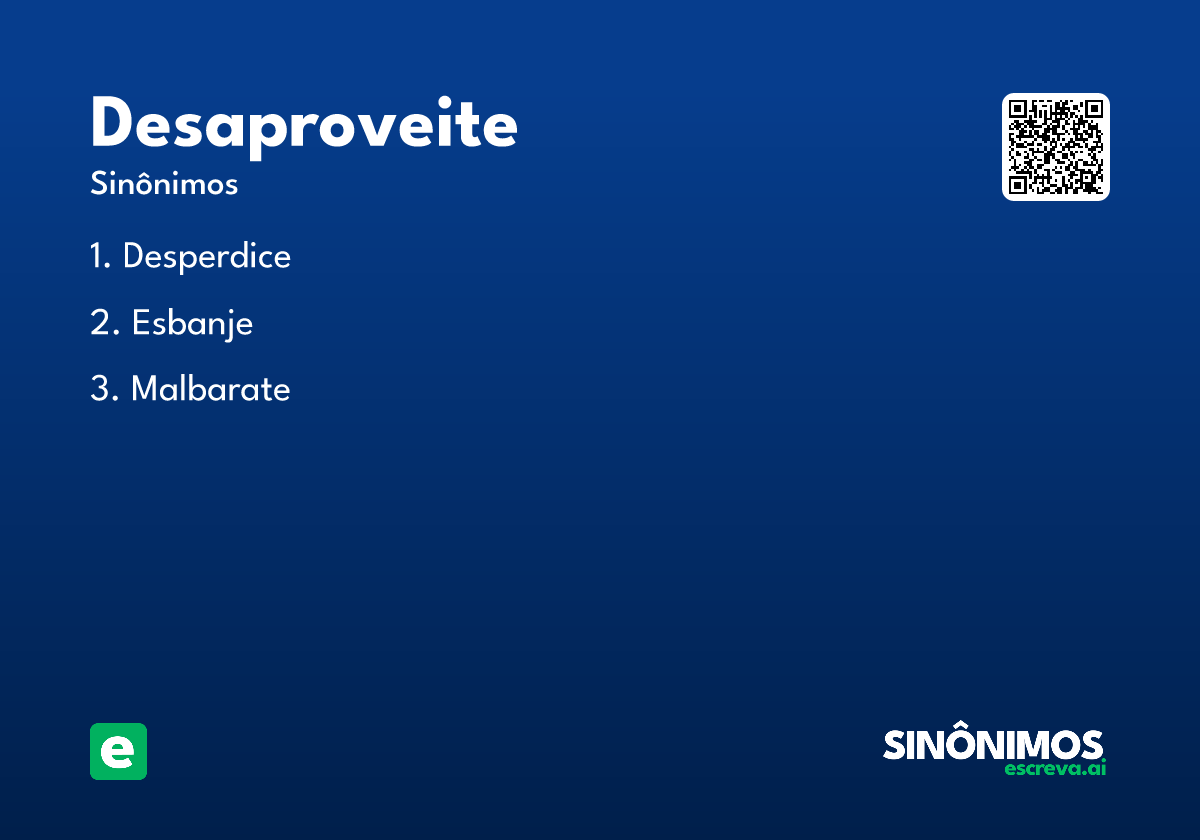 Desaproveite

Sinônimos

1. Desperdice

2. Esbanje

3. Malbarate

e

SINÔNIMOS
escreva.ai